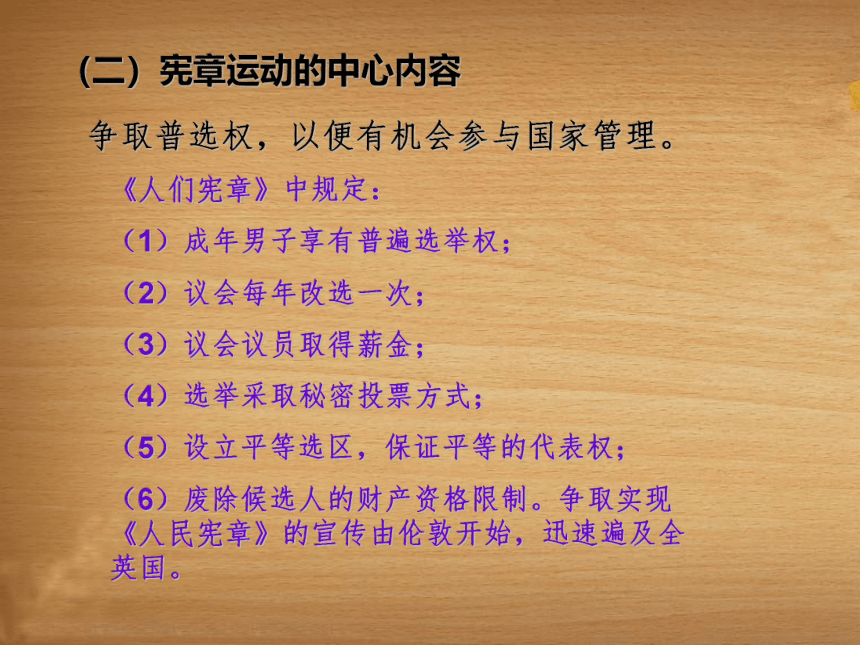 （二）宪章运动的中心内容

争取普选权，以便有机会参与国家管理。

《人们宪章》中规定：

（1）成年男子享有普遍选举权；

（2）议会每年改选一次；

（3）议会议员取得薪金；

（4）选举采取秘密投票方式；

（5）设立平等选区，保证平等的代表权；

（6）废除候选人的财产资格限制。争取实现《人民宪章》的宣传由伦敦开始，迅速遍及全英国。